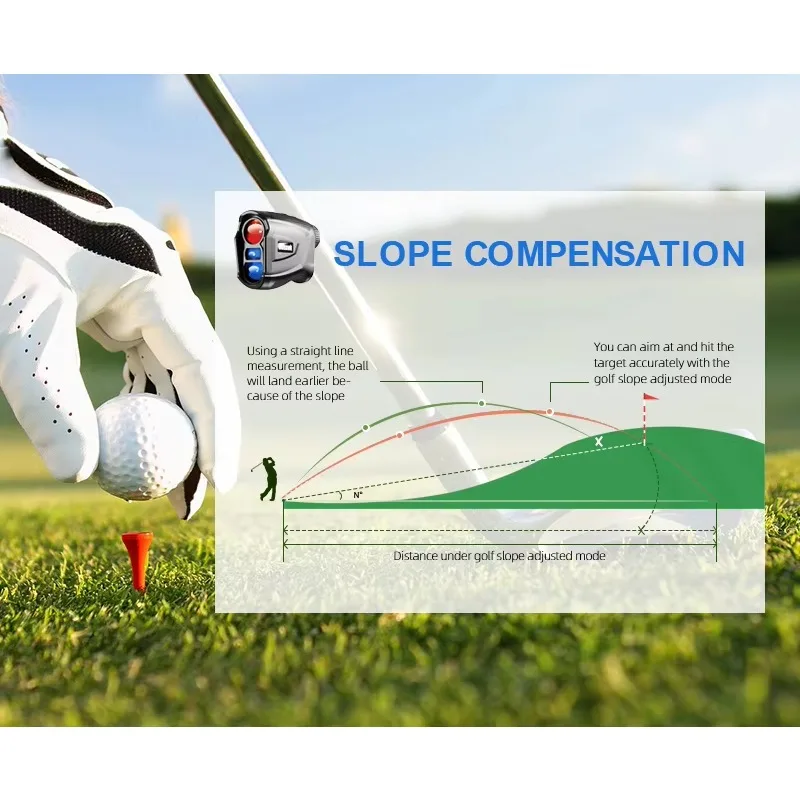 SLOPE COMPENSATION

Using a straight line measurement, the ball will land earlier because of the slope

You can aim at and hit the target accurately with the golf slope adjusted mode

X

N°

X

Distance under golf slope adjusted mode